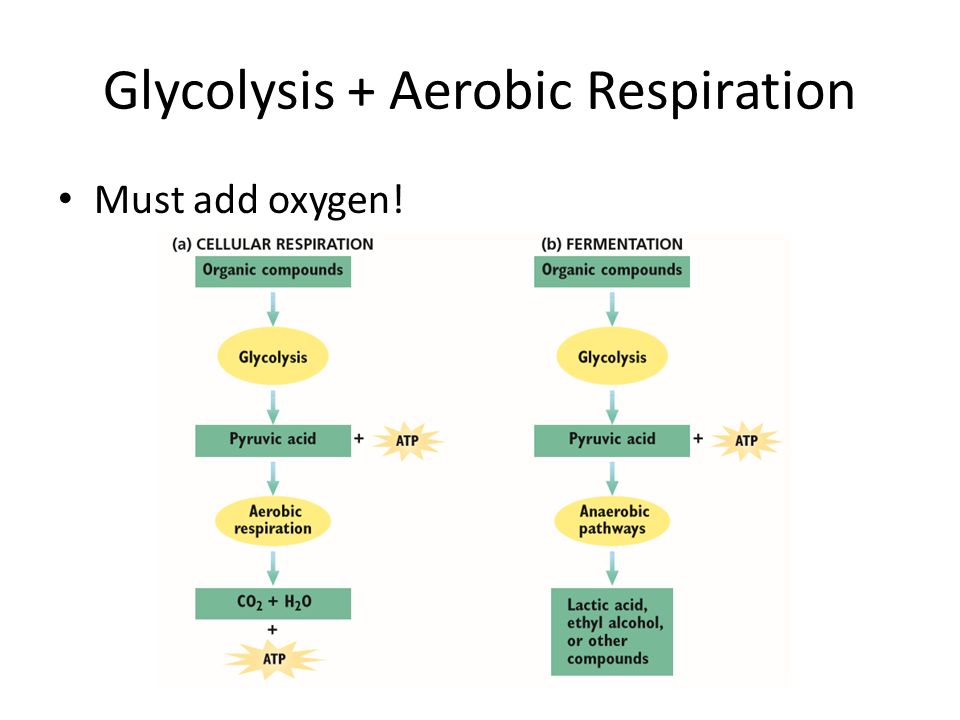 Glycolysis + Aerobic Respiration

• Must add oxygen!

(a) CELLULAR RESPIRATION

Organic compounds

Glycolysis

Pyruvic acid + ATP

Aerobic respiration

$CO_2 + H_2O$

+

ATP

(b) FERMENTATION

Organic compounds

Glycolysis

Pyruvic acid + ATP

Anaerobic pathways

Lactic acid, ethyl alcohol, or other compounds